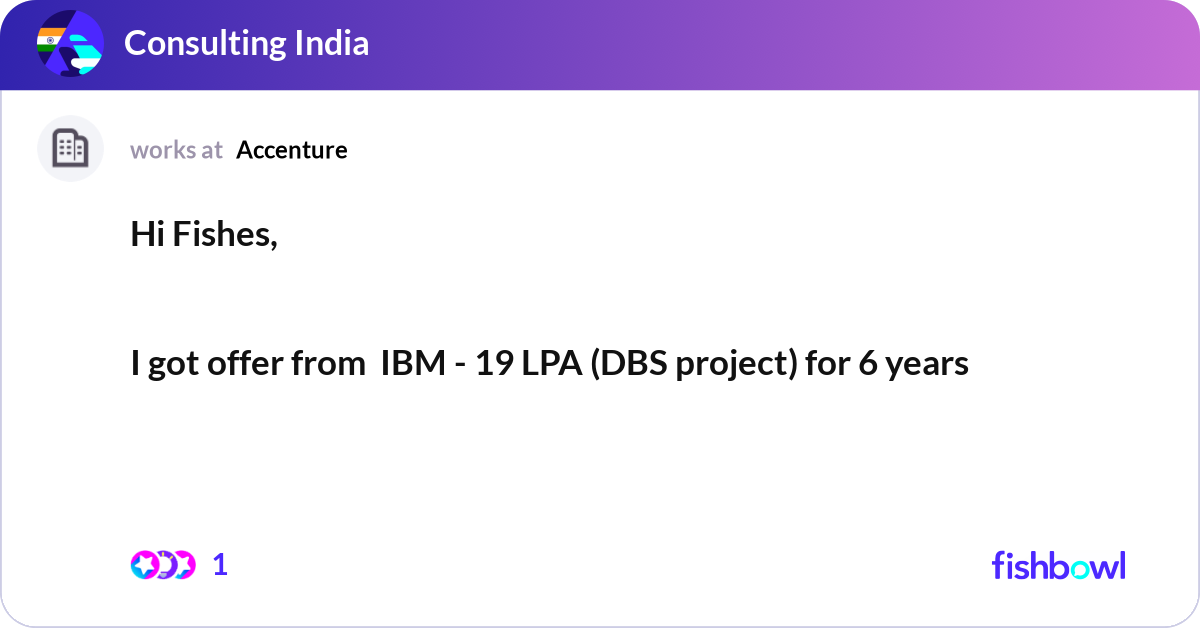 Consulting India

works at Accenture

Hi Fishes,

I got offer from IBM - 19 LPA (DBS project) for 6 years

1

fishbowl